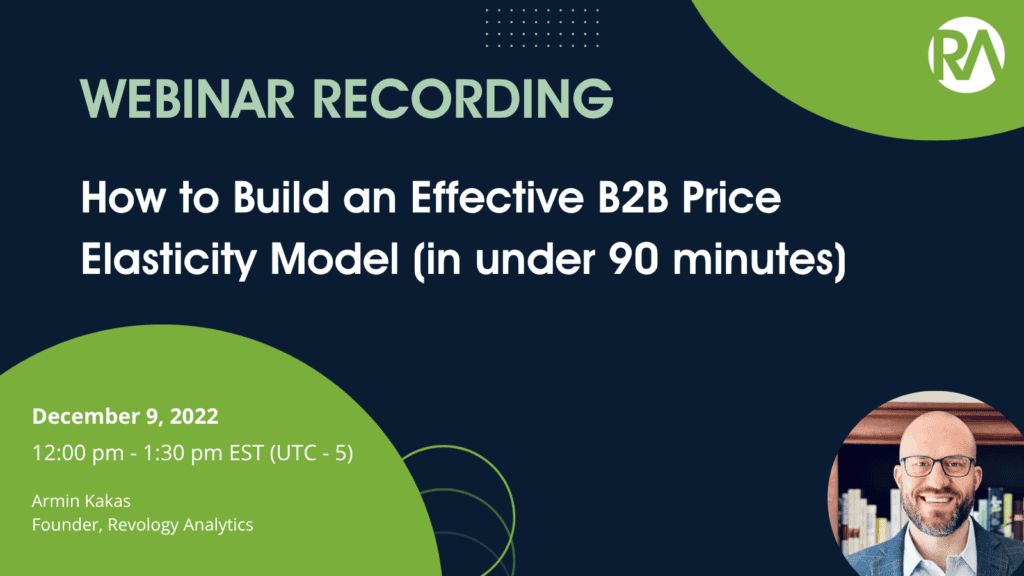 RA

WEBINAR RECORDING

How to Build an Effective B2B Price Elasticity Model (in under 90 minutes)

December 9, 2022

12:00 pm - 1:30 pm EST (UTC - 5)

Armin Kakas
Founder, Revology Analytics